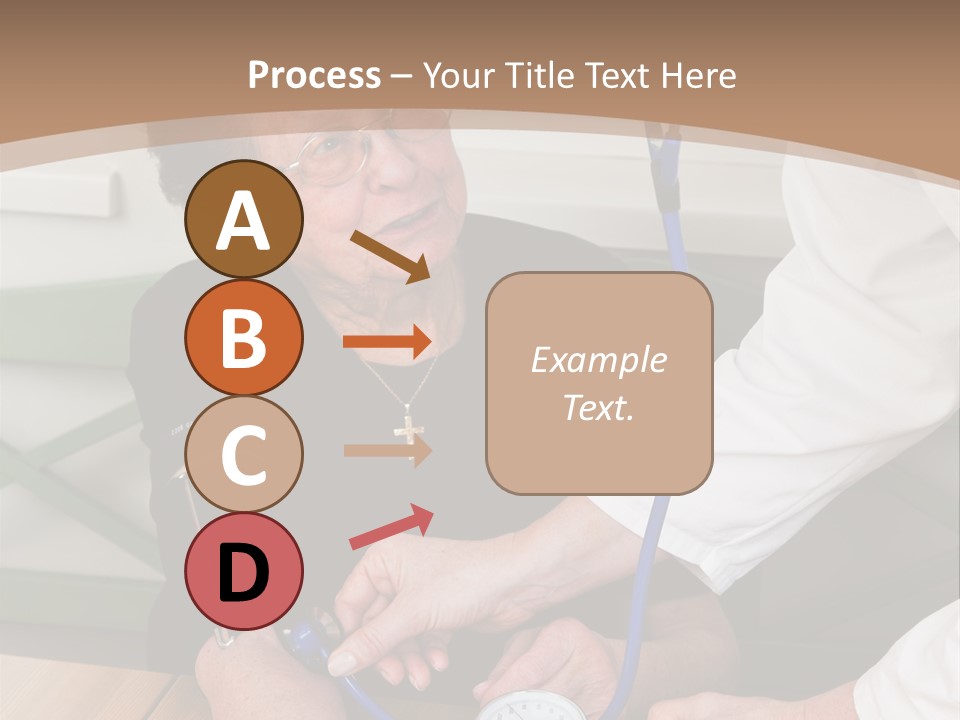 Process – Your Title Text Here

A

B

C

D

Example Text.